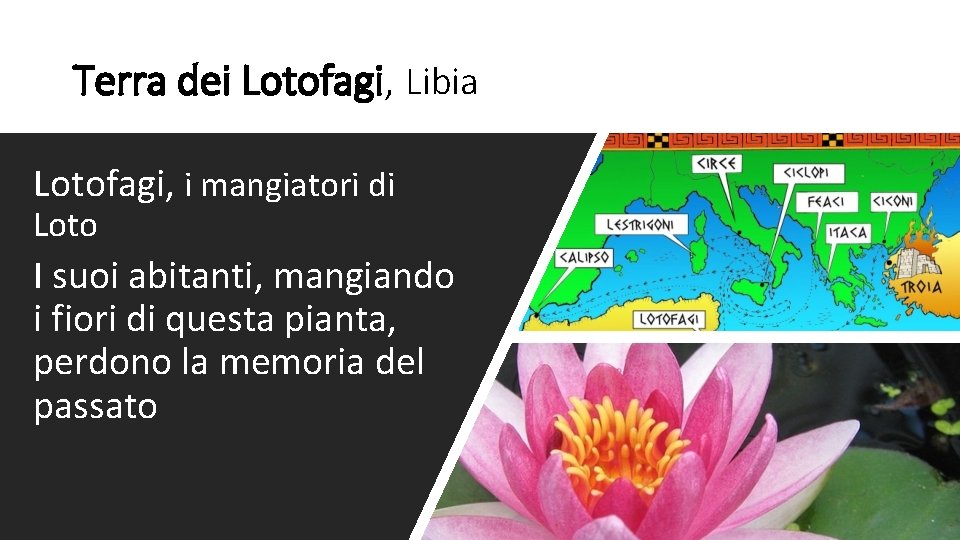 Terra dei Lotofagi, Libia

Lotofagi, i mangiatori di Loto

I suoi abitanti, mangiando i fiori di questa pianta, perdono la memoria del passato

CIRCE
CICLOPI
FEACI
CICONI
LESTRIGONI
ITACA
CALIPSO
TROIA
LOTOFAGI